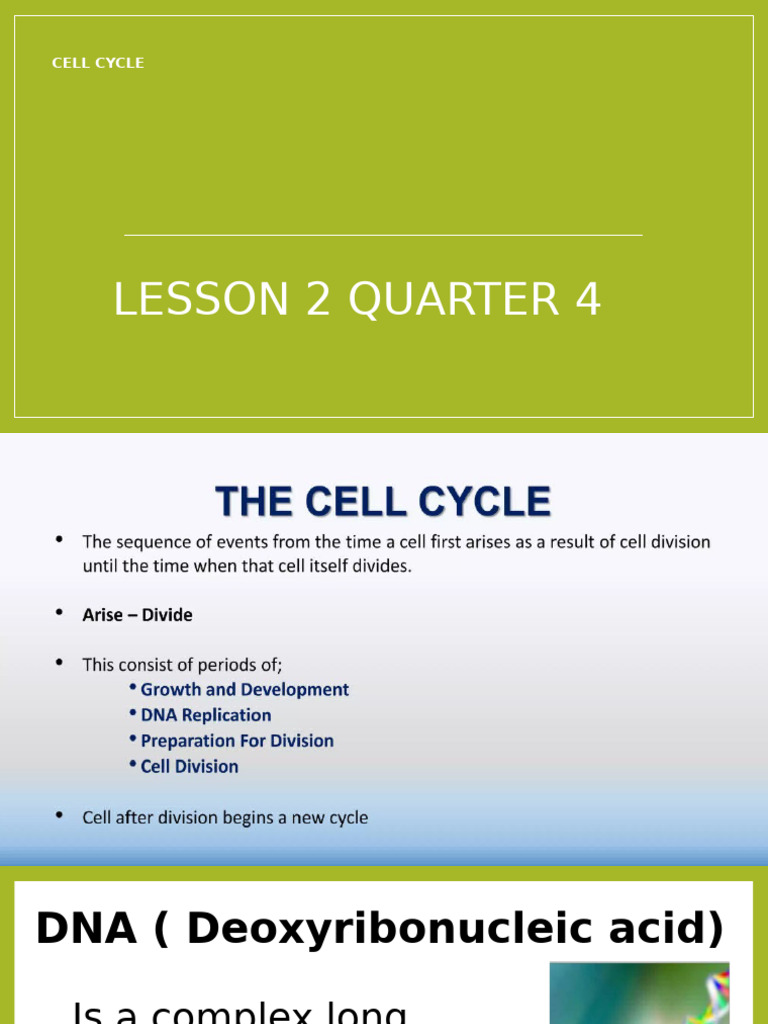 CELL CYCLE

LESSON 2 QUARTER 4

THE CELL CYCLE

• The sequence of events from the time a cell first arises as a result of cell division until the time when that cell itself divides.

• Arise – Divide

• This consist of periods of;
• Growth and Development
• DNA Replication
• Preparation For Division
• Cell Division

• Cell after division begins a new cycle

DNA ( Deoxyribonucleic acid)

Is a complex long